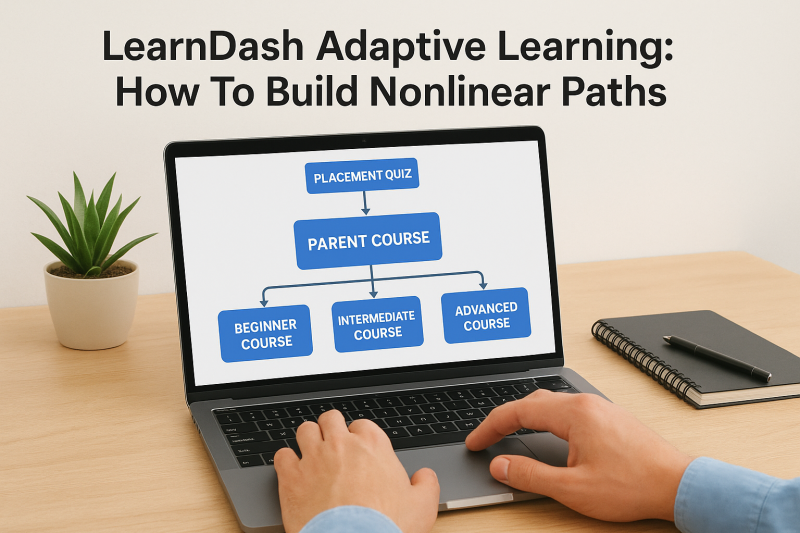 LearnDash Adaptive Learning: How To Build Nonlinear Paths

PLACEMENT QUIZ

PARENT COURSE

BEGINNER COURSE

INTERMEDIATE COURSE

ADVANCED COURSE